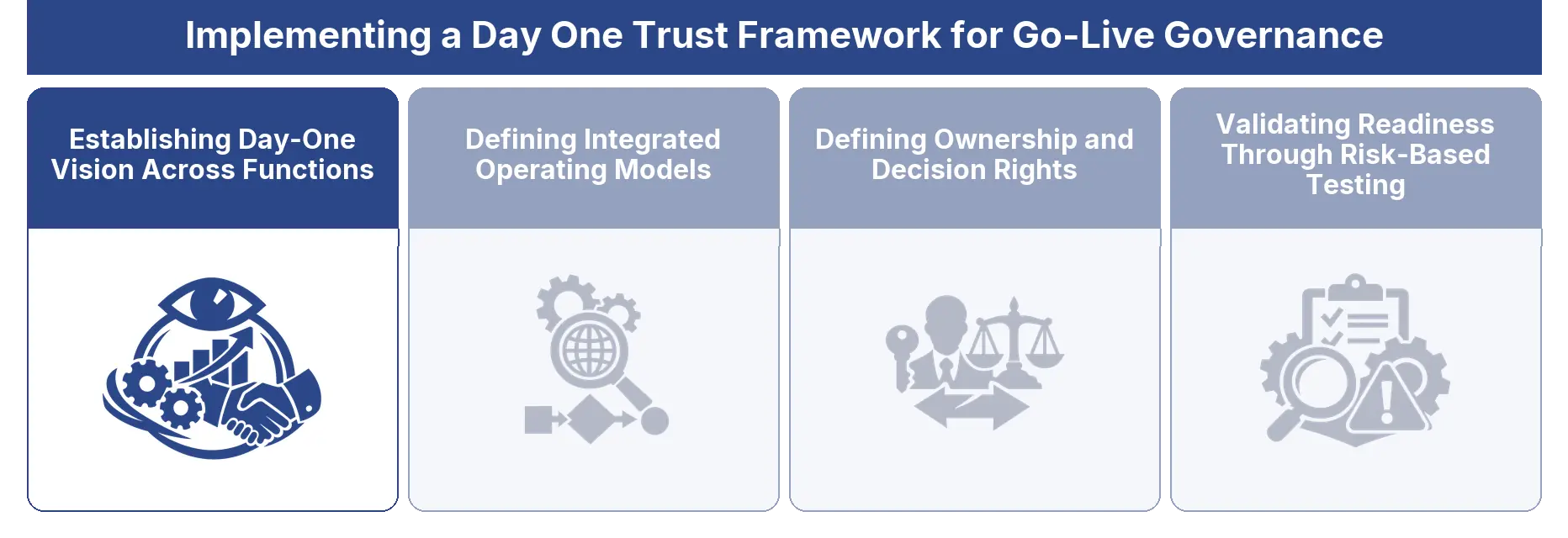 Implementing a Day One Trust Framework for Go-Live Governance

Establishing Day-One Vision Across Functions

Defining Integrated Operating Models

Defining Ownership and Decision Rights

Validating Readiness Through Risk-Based Testing